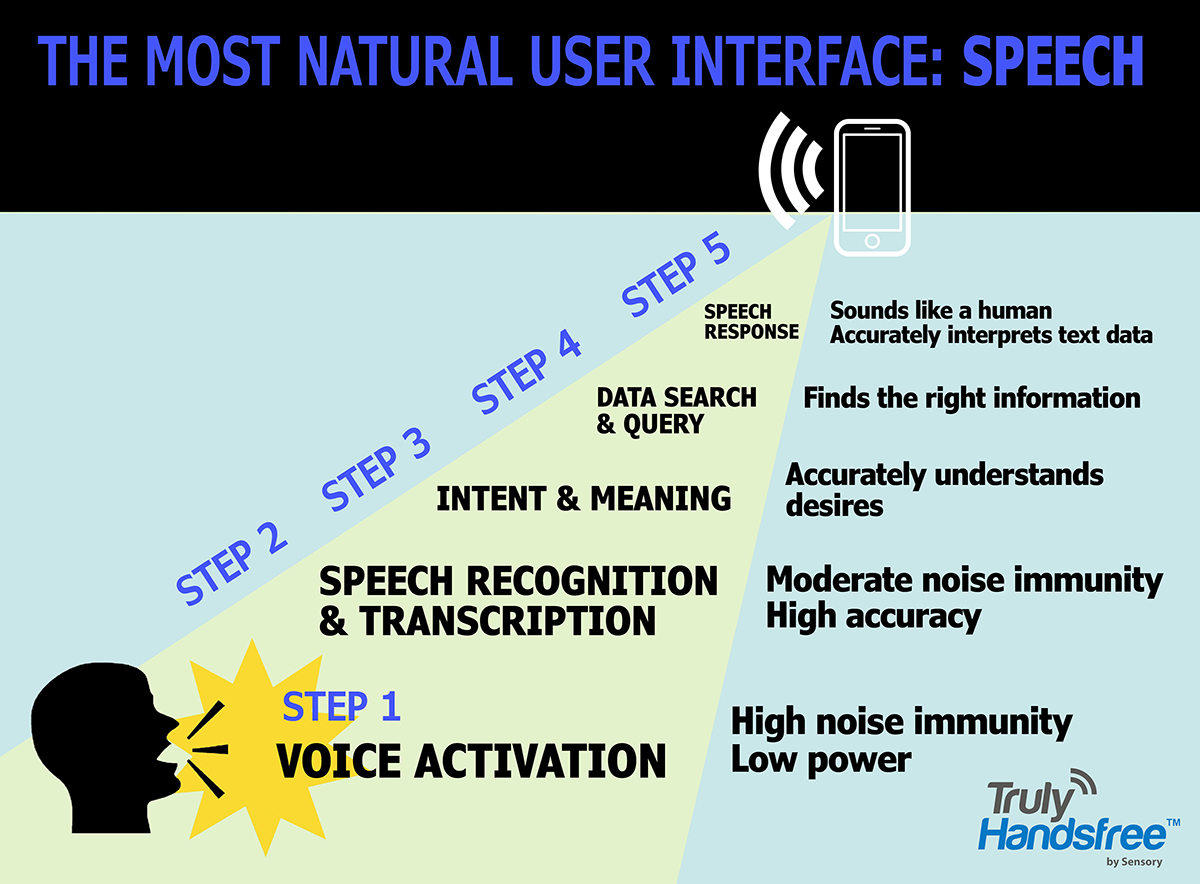 THE MOST NATURAL USER INTERFACE: SPEECH

STEP 5
SPEECH RESPONSE
Sounds like a human
Accurately interprets text data

STEP 4
DATA SEARCH & QUERY
Finds the right information

STEP 3
INTENT & MEANING
Accurately understands desires

STEP 2
SPEECH RECOGNITION & TRANSCRIPTION
Moderate noise immunity
High accuracy

STEP 1
VOICE ACTIVATION
High noise immunity
Low power

Truly Handsfree™ by Sensory